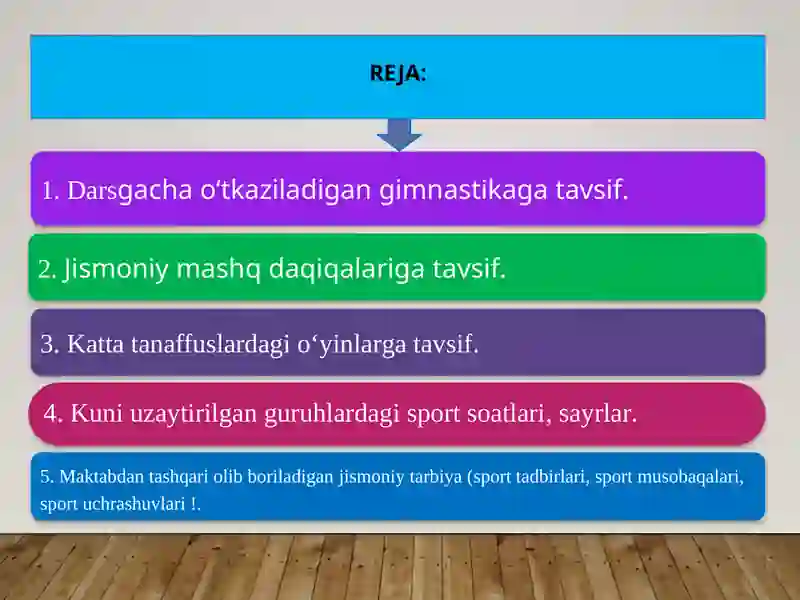 REJA:

1. Darsgacha o‘tkaziladigan gimnastikaga tavsif.

2. Jismoniy mashq daqiqalariga tavsif.

3. Katta tanaffuslardagi o‘yinlarga tavsif.

4. Kuni uzaytirilgan guruhlardagi sport soatlari, sayrlar.

5. Maktabdan tashqari olib boriladigan jismoniy tarbiya (sport tadbirlari, sport musobaqalari, sport uchrashuvlari !.